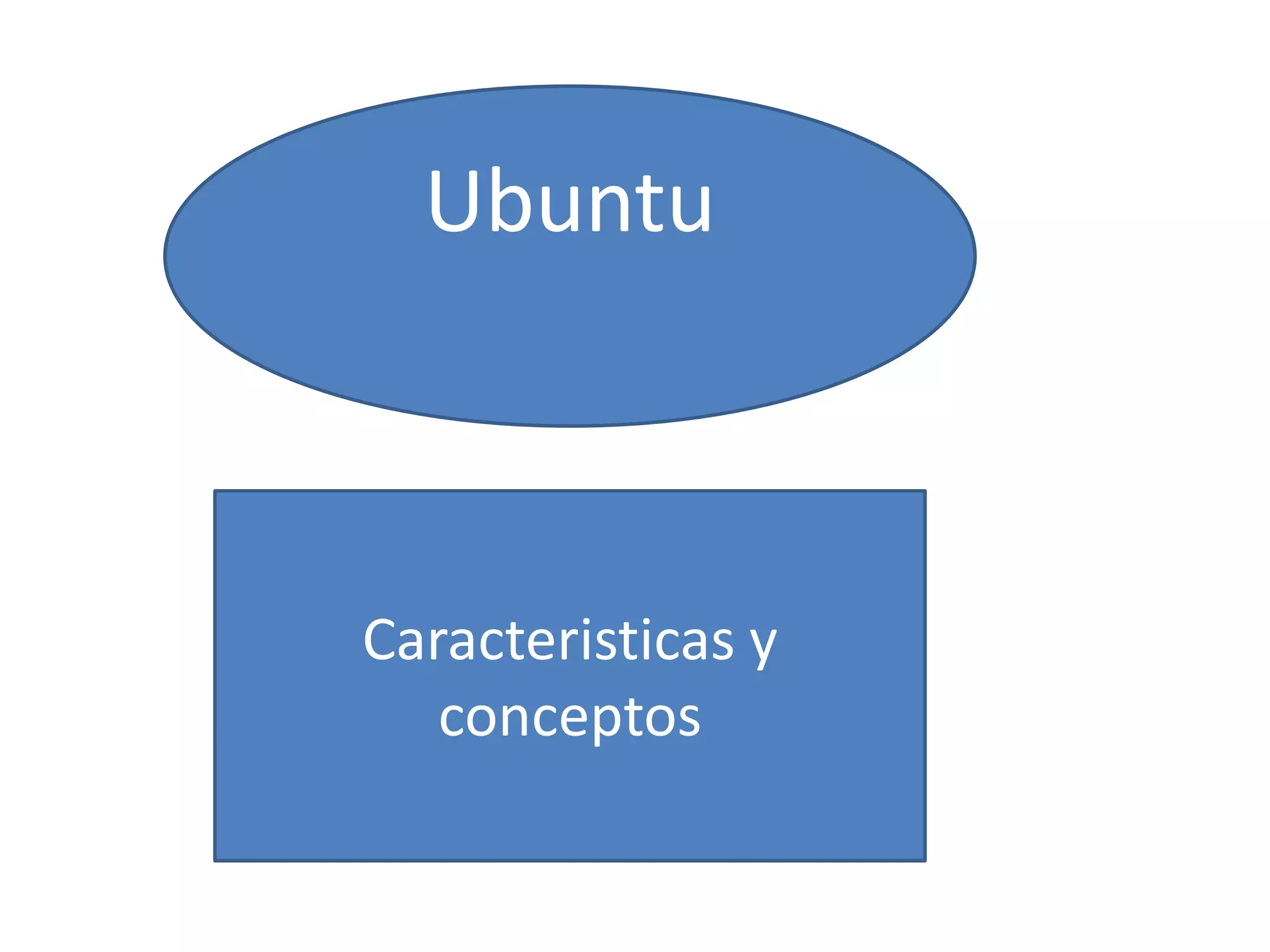 Ubuntu

Caracteristicas y conceptos